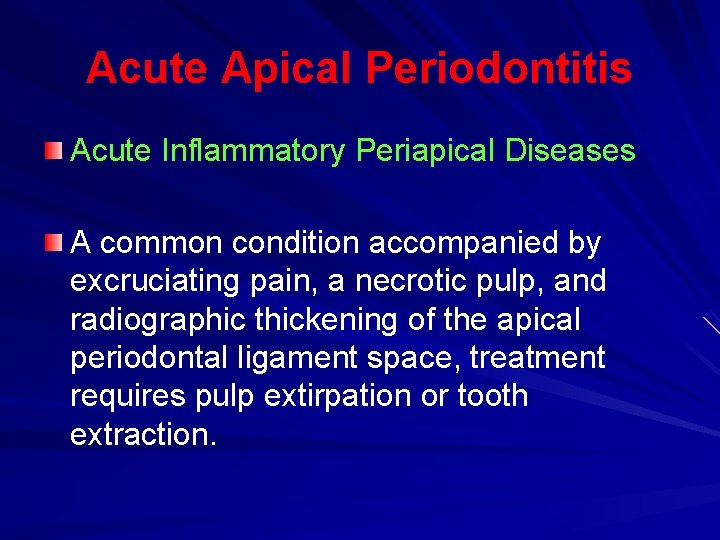 Acute Apical Periodontitis

Acute Inflammatory Periapical Diseases

A common condition accompanied by excruciating pain, a necrotic pulp, and radiographic thickening of the apical periodontal ligament space, treatment requires pulp extirpation or tooth extraction.